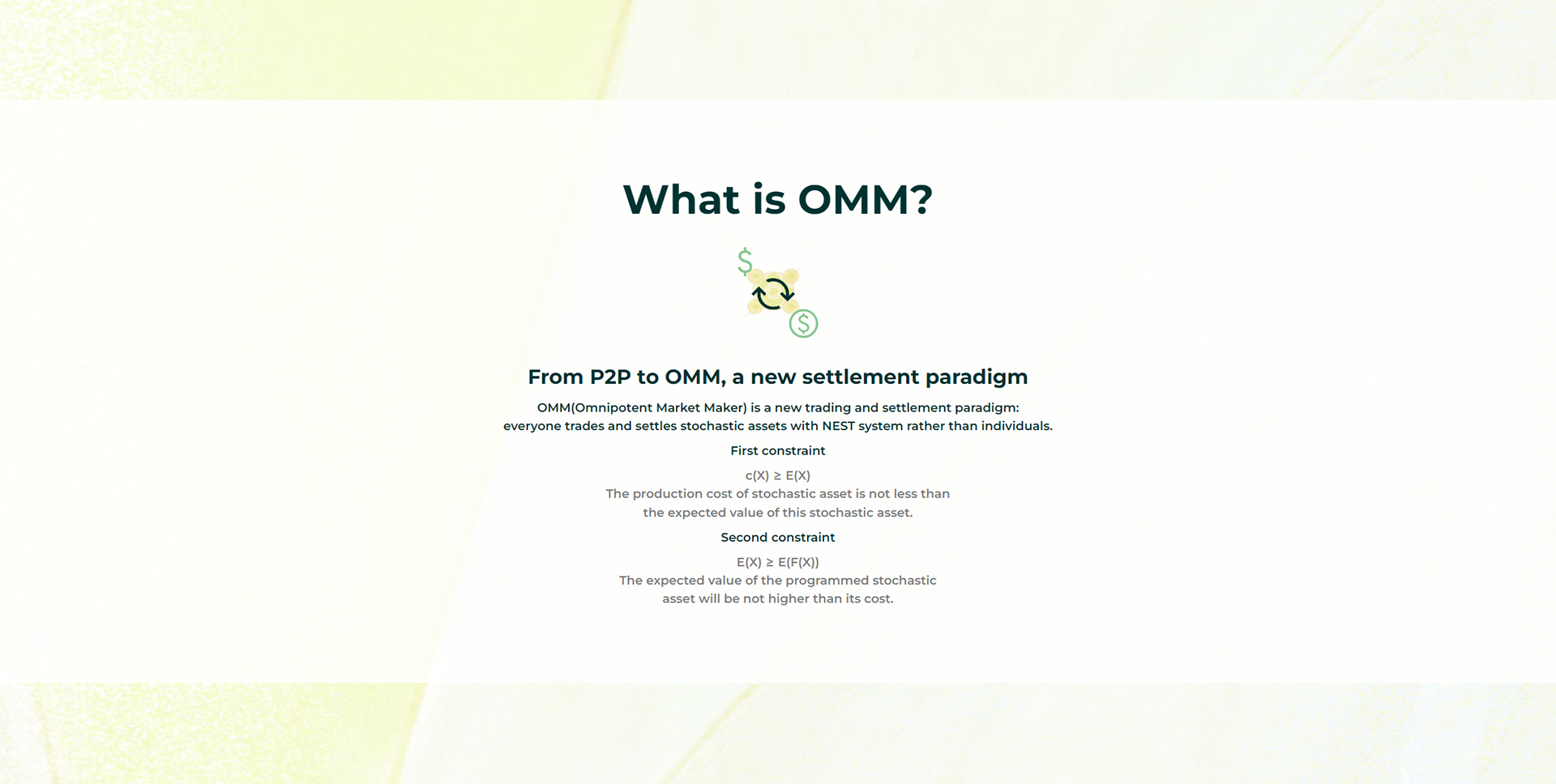 What is OMM?

From P2P to OMM, a new settlement paradigm

OMM(Omnipotent Market Maker) is a new trading and settlement paradigm: everyone trades and settles stochastic assets with NEST system rather than individuals.

First constraint

$c(X) \geq E(X)$
The production cost of stochastic asset is not less than the expected value of this stochastic asset.

Second constraint

$E(X) \geq E(F(X))$
The expected value of the programmed stochastic asset will be not higher than its cost.